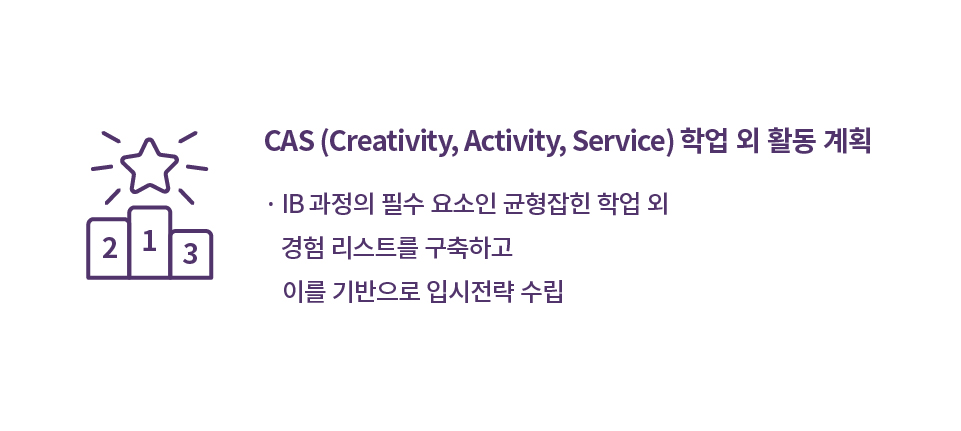 2 1 3

CAS (Creativity, Activity, Service) 학업 외 활동 계획

· IB 과정의 필수 요소인 균형잡힌 학업 외 경험 리스트를 구축하고 이를 기반으로 입시전략 수립